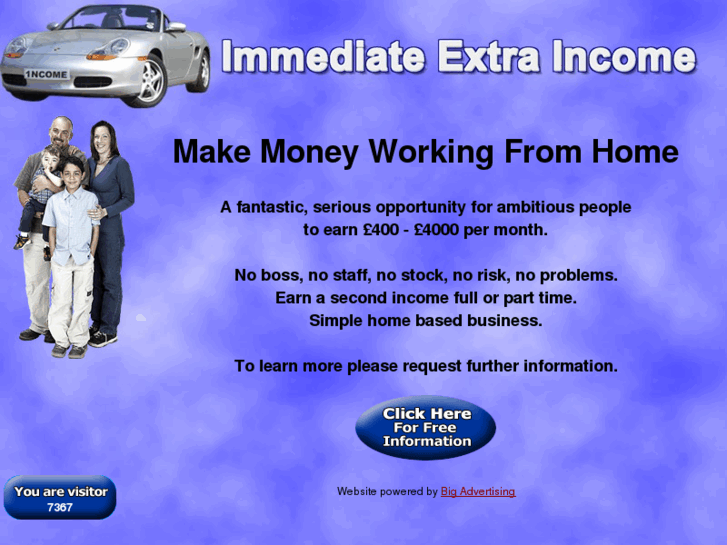 1NCOME

Immediate Extra Income

Make Money Working From Home

A fantastic, serious opportunity for ambitious people to earn £400 - £4000 per month.

No boss, no staff, no stock, no risk, no problems.
Earn a second income full or part time.
Simple home based business.

To learn more please request further information.

Click Here
For Free
Information

You are visitor
7367

Website powered by Big Advertising